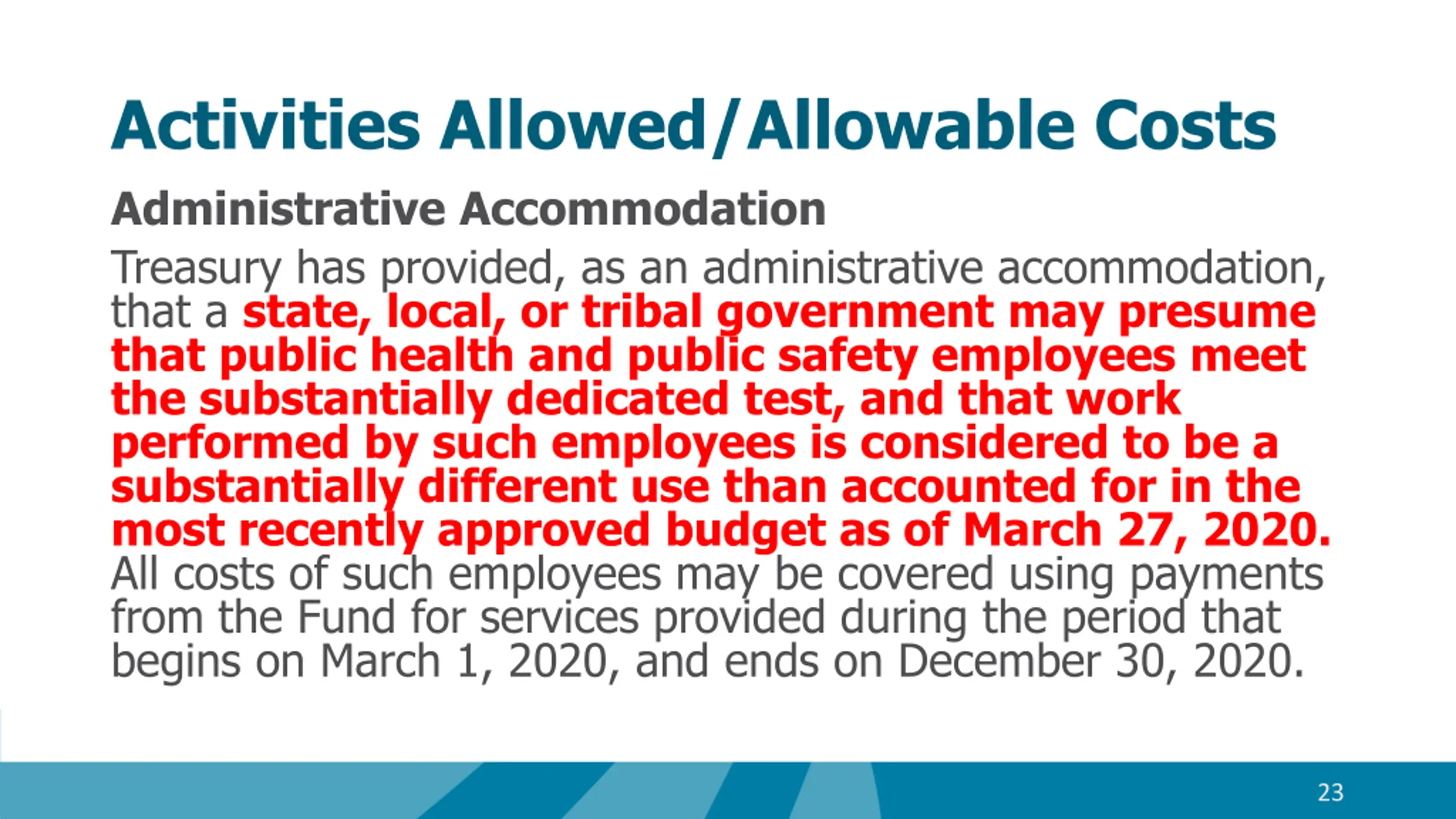 Activities Allowed/Allowable Costs

Administrative Accommodation

Treasury has provided, as an administrative accommodation, that a state, local, or tribal government may presume that public health and public safety employees meet the substantially dedicated test, and that work performed by such employees is considered to be a substantially different use than accounted for in the most recently approved budget as of March 27, 2020. All costs of such employees may be covered using payments from the Fund for services provided during the period that begins on March 1, 2020, and ends on December 30, 2020.

23